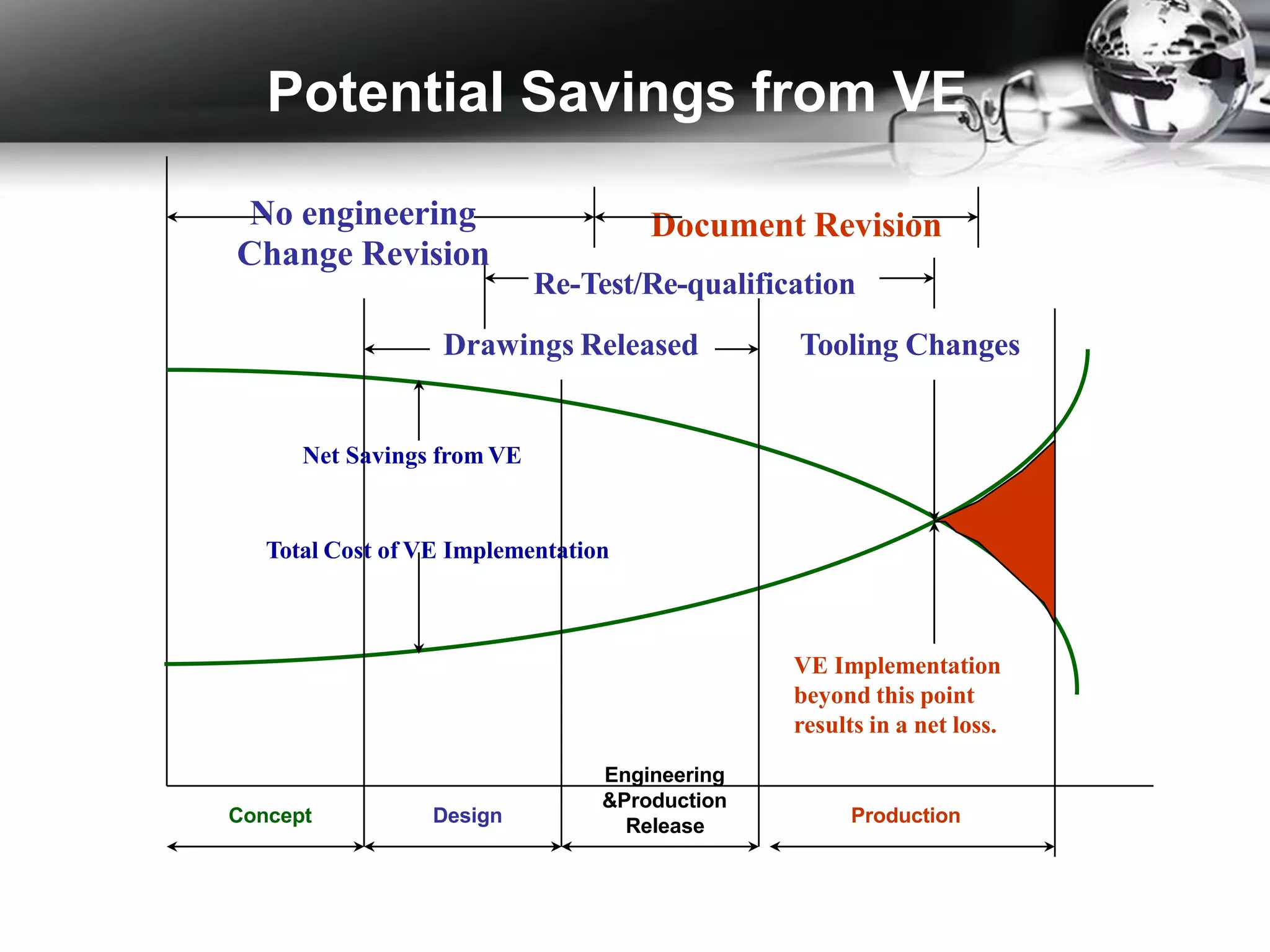 Potential Savings from VE

No engineering Change Revision

Document Revision

Re-Test/Re-qualification

Drawings Released

Tooling Changes

Net Savings from VE

Total Cost of VE Implementation

VE Implementation beyond this point results in a net loss.

Concept

Design

Engineering &Production Release

Production